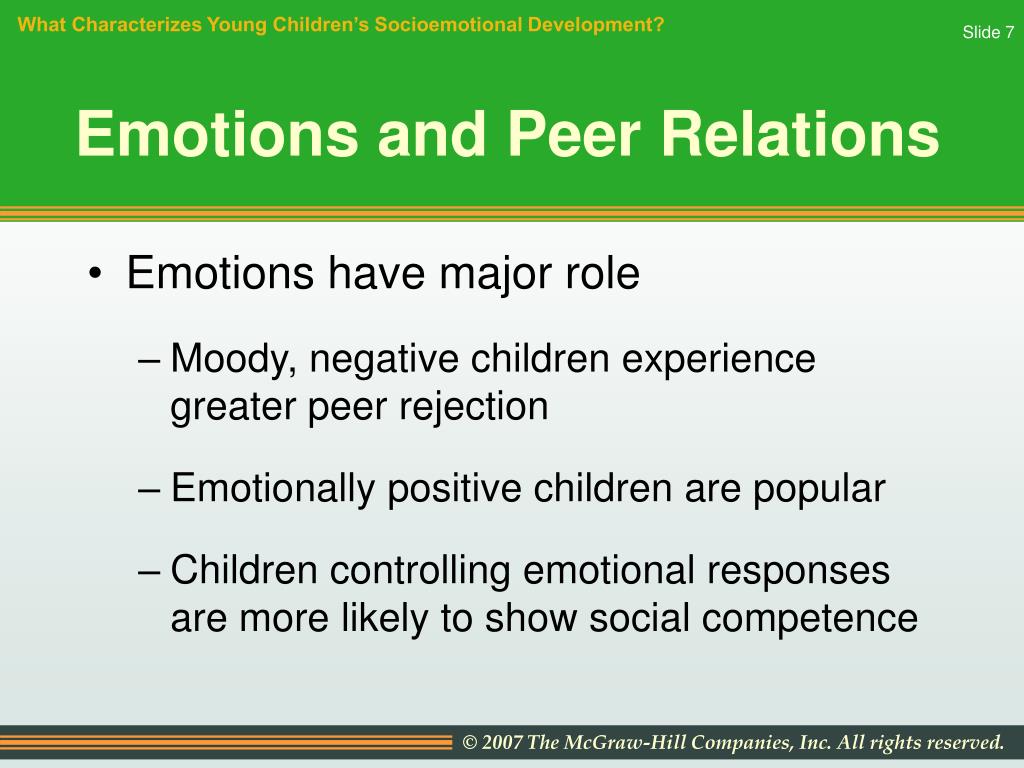 What Characterizes Young Children's Socioemotional Development?

Slide 7

Emotions and Peer Relations

• Emotions have major role

– Moody, negative children experience greater peer rejection

– Emotionally positive children are popular

– Children controlling emotional responses are more likely to show social competence

© 2007 The McGraw-Hill Companies, Inc. All rights reserved.